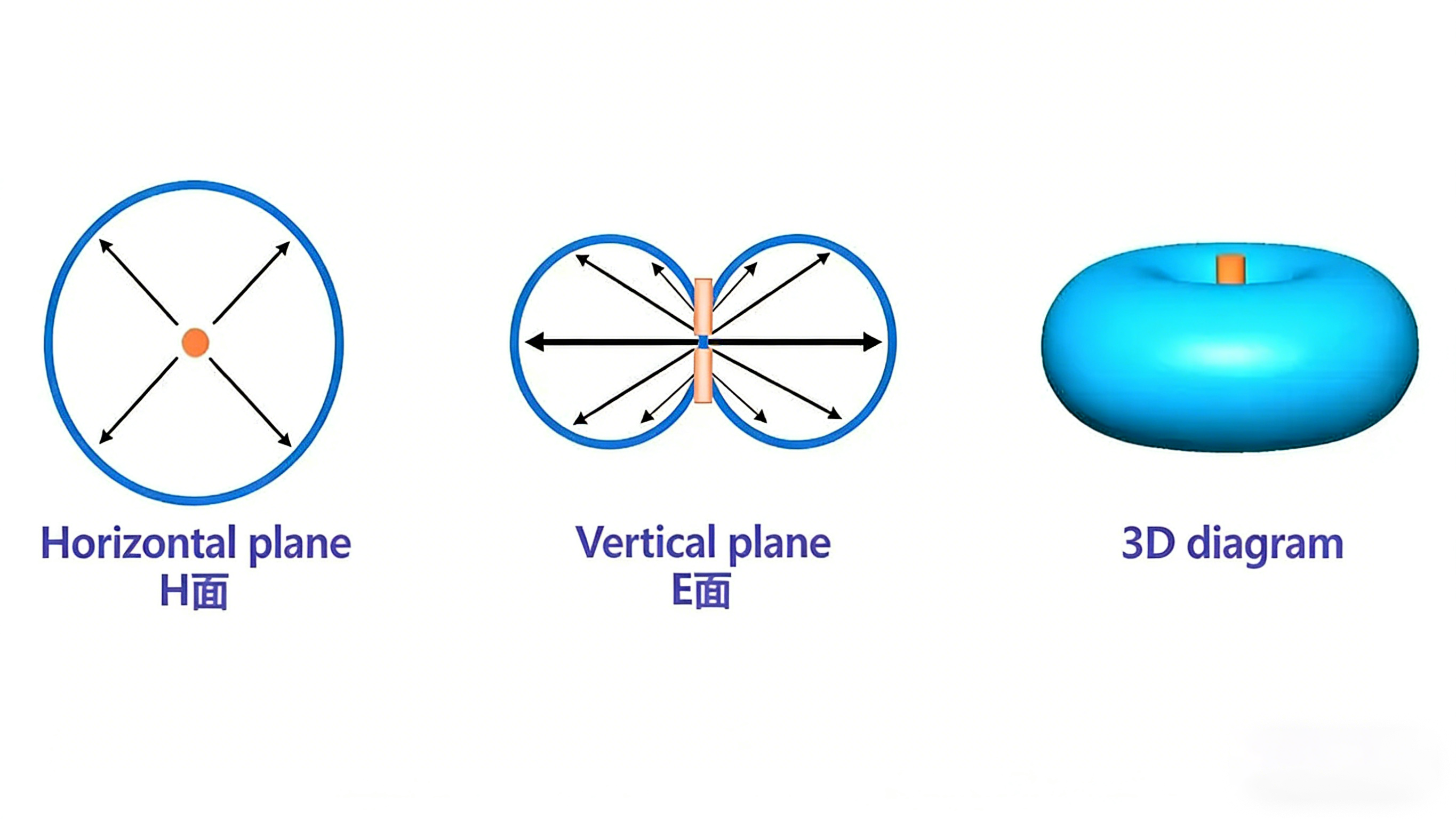 Horizontal plane
H面

Vertical plane
E面

3D diagram